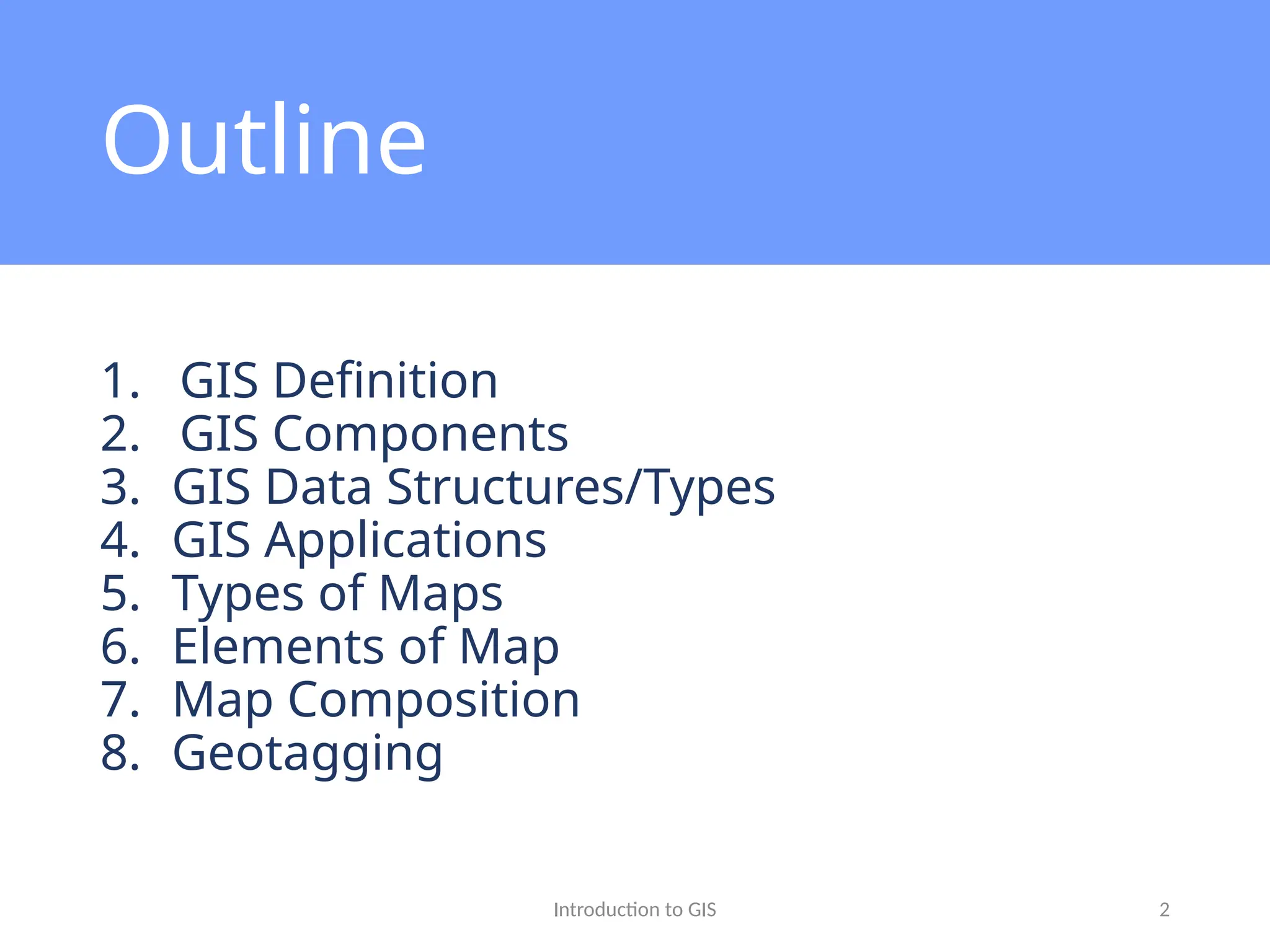 Outline

1. GIS Definition
2. GIS Components
3. GIS Data Structures/Types
4. GIS Applications
5. Types of Maps
6. Elements of Map
7. Map Composition
8. Geotagging

Introduction to GIS

2